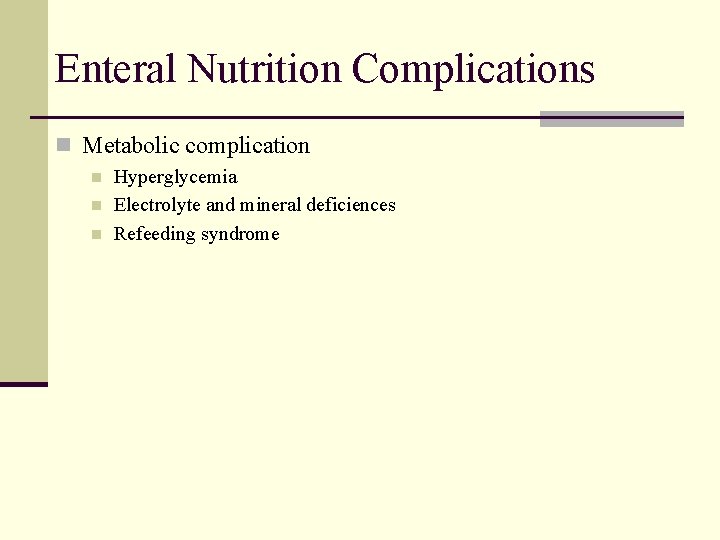 Enteral Nutrition Complications

Metabolic complication
Hyperglycemia
Electrolyte and mineral deficiences
Refeeding syndrome